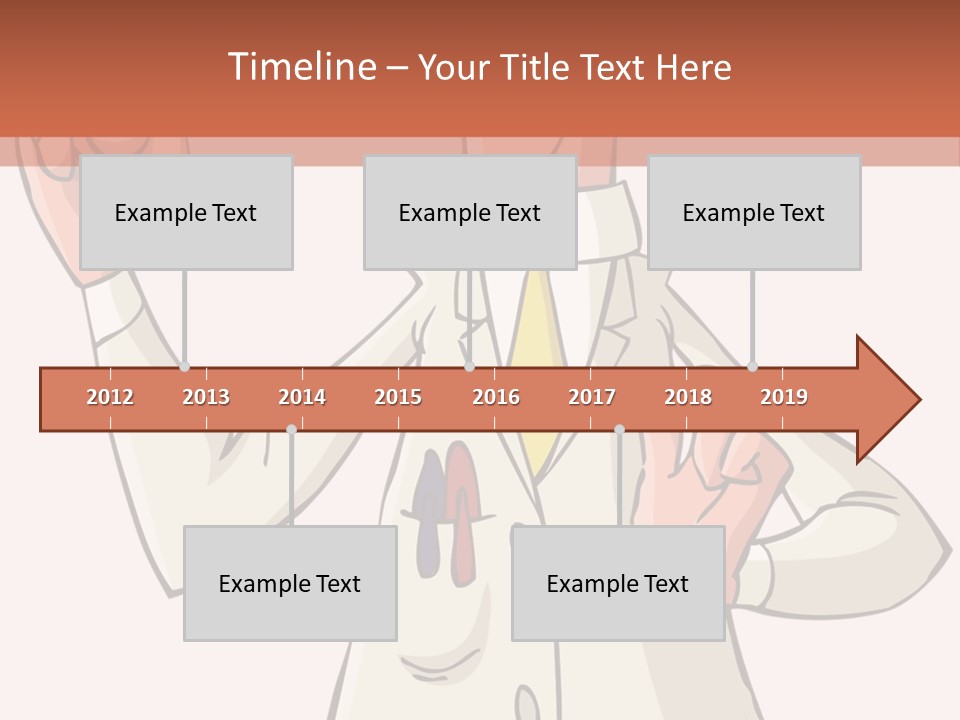 Timeline – Your Title Text Here

Example Text

Example Text

Example Text

2012 2013 2014 2015 2016 2017 2018 2019

Example Text

Example Text